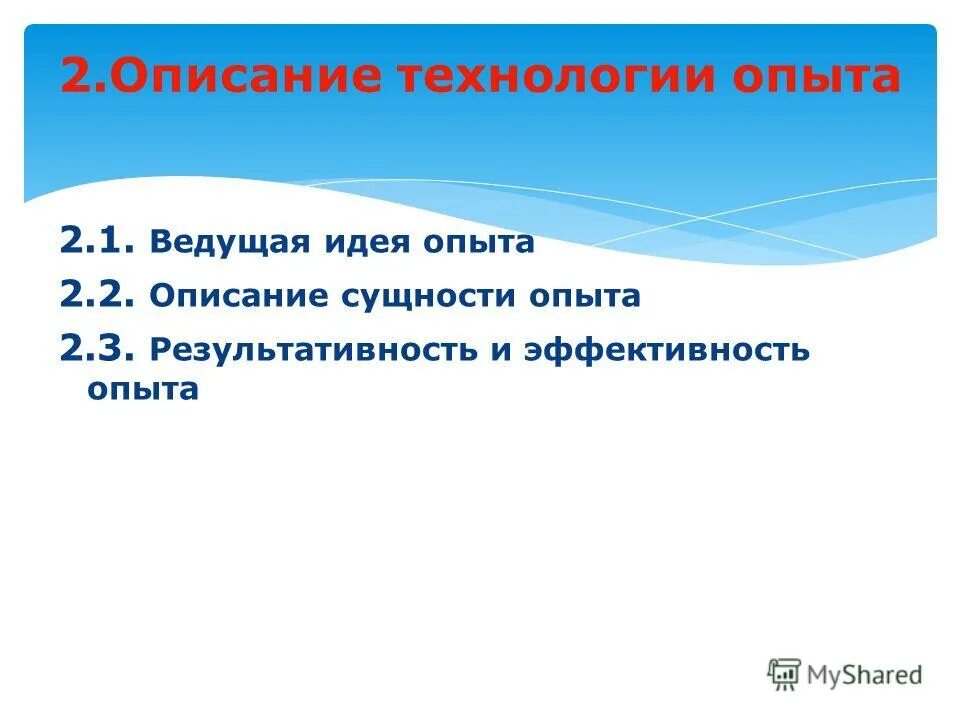 2.Описание технологии опыта

2.1. Ведущая идея опыта

2.2. Описание сущности опыта

2.3. Результативность и эффективность опыта

MyShared